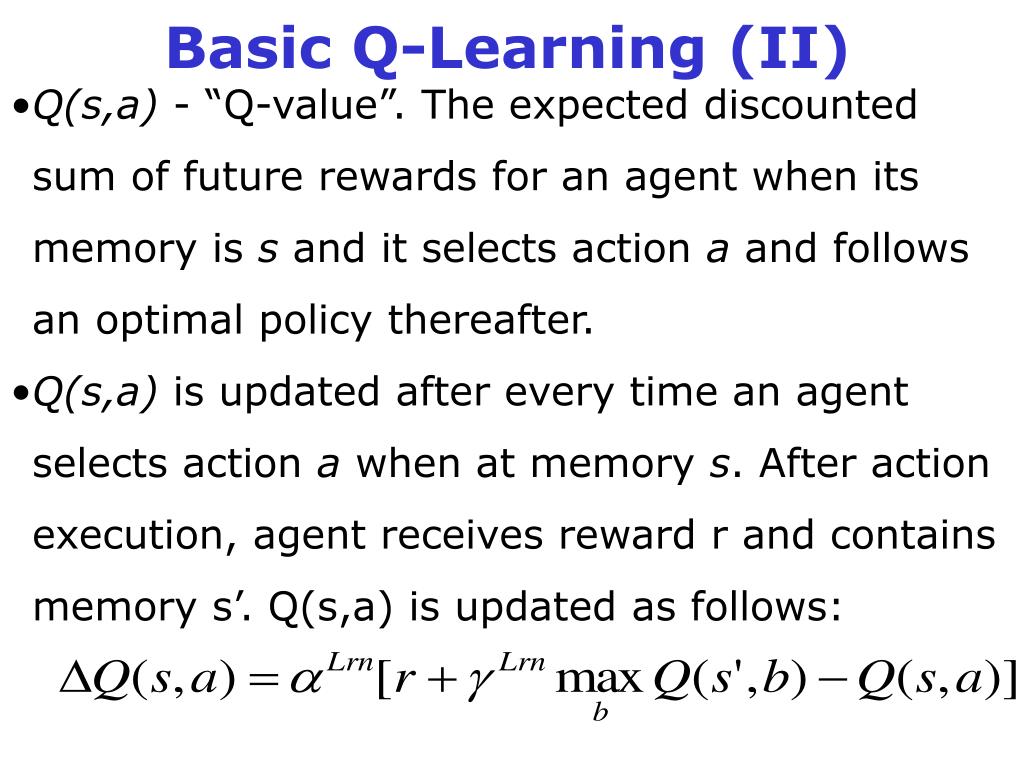 Basic Q-Learning (II)

•Q(s,a) - “Q-value”. The expected discounted sum of future rewards for an agent when its memory is s and it selects action a and follows an optimal policy thereafter.

•Q(s,a) is updated after every time an agent selects action a when at memory s. After action execution, agent receives reward r and contains memory s’. Q(s,a) is updated as follows:

$\Delta Q(s,a) = \alpha^{Lrn}[r + \gamma^{Lrn} \max_{b} Q(s',b) - Q(s,a)]$